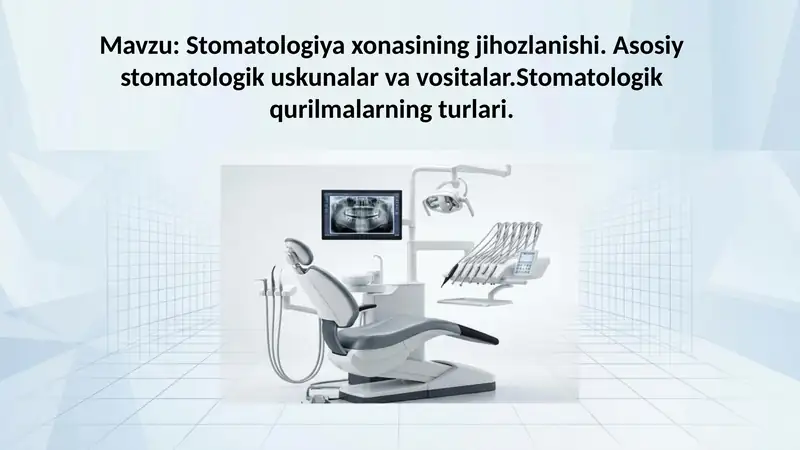 Mavzu: Stomatologiya xonasining jihozlanishi. Asosiy stomatologik uskunalar va vositalar.Stomatologik qurilmalarning turlari.